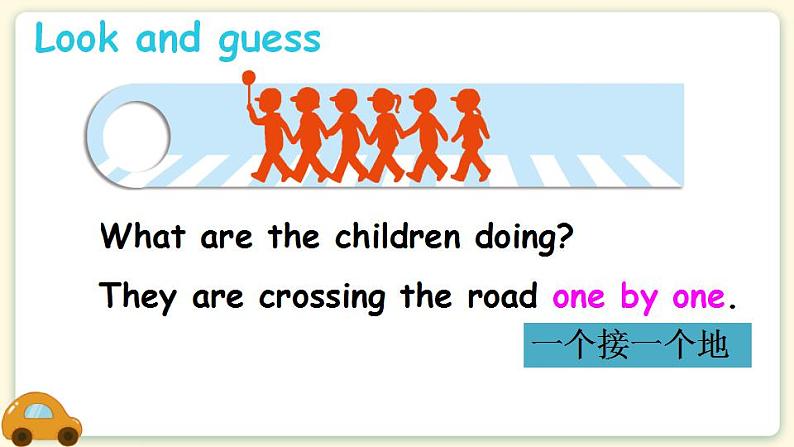 Look and guess

What are the children doing?

They are crossing the road one by one.

一个接一个地